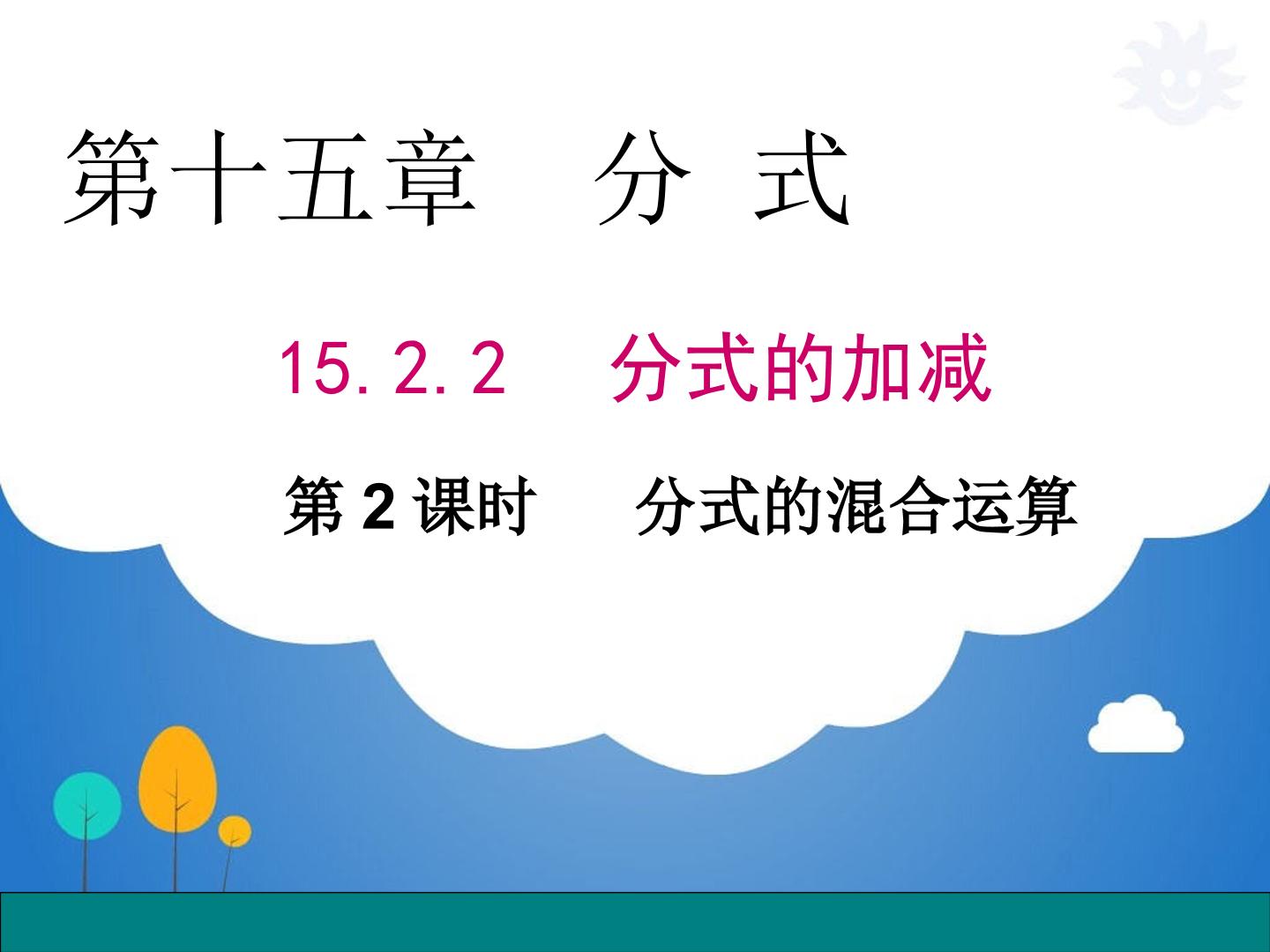 第十五章　分 式

15.2.2　分式的加减

第 2 课时　分式的混合运算